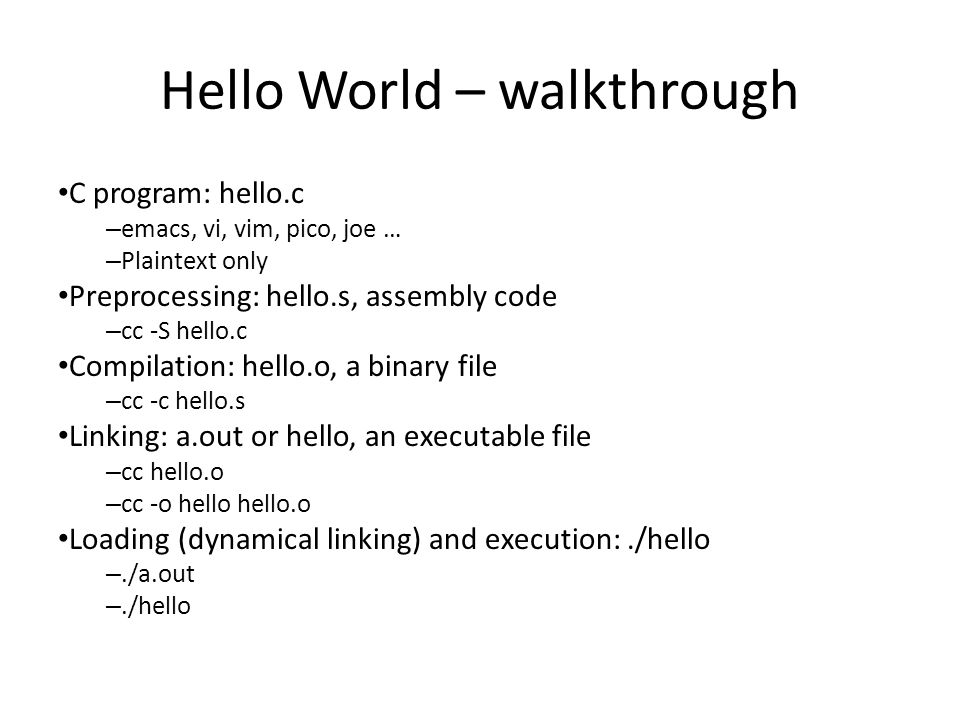 Hello World – walkthrough

•C program: hello.c
–emacs, vi, vim, pico, joe …
–Plaintext only
•Preprocessing: hello.s, assembly code
–cc -S hello.c
•Compilation: hello.o, a binary file
–cc -c hello.s
•Linking: a.out or hello, an executable file
–cc hello.o
–cc -o hello hello.o
•Loading (dynamical linking) and execution: ./hello
–./a.out
–./hello